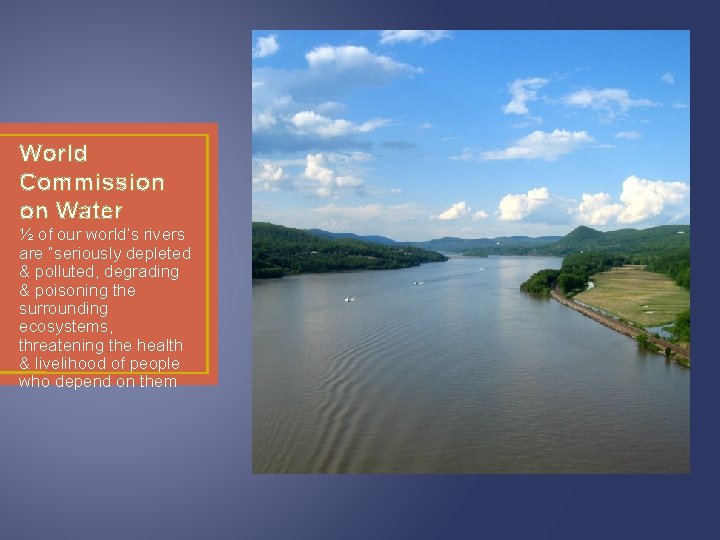 World Commission on Water

½ of our world's rivers are "seriously depleted & polluted, degrading & poisoning the surrounding ecosystems, threatening the health & livelihood of people who depend on them